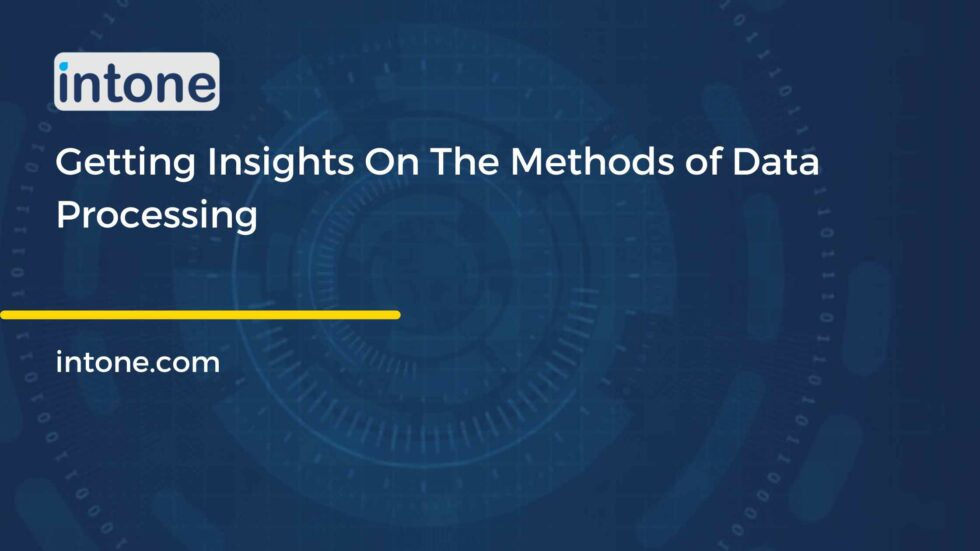 intone

Getting Insights On The Methods of Data Processing

intone.com